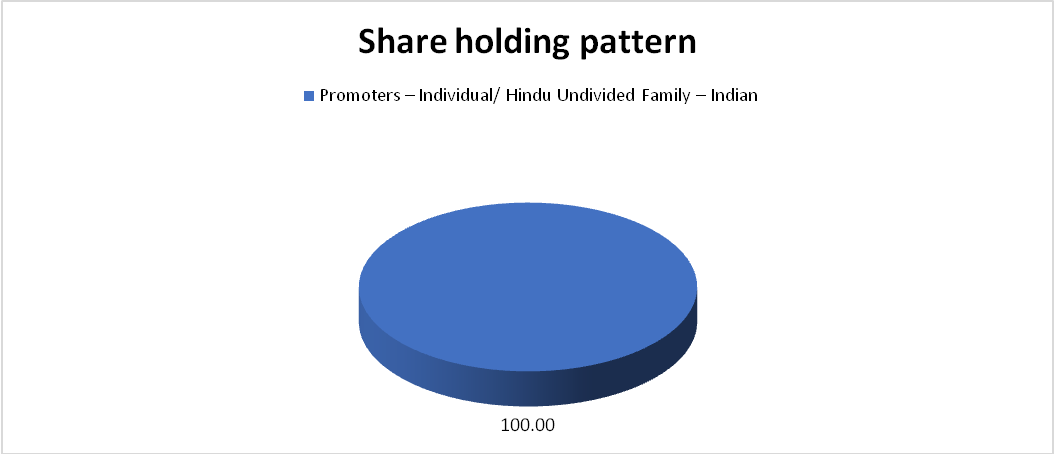 Share holding pattern

Promoters – Individual/ Hindu Undivided Family – Indian

100.00